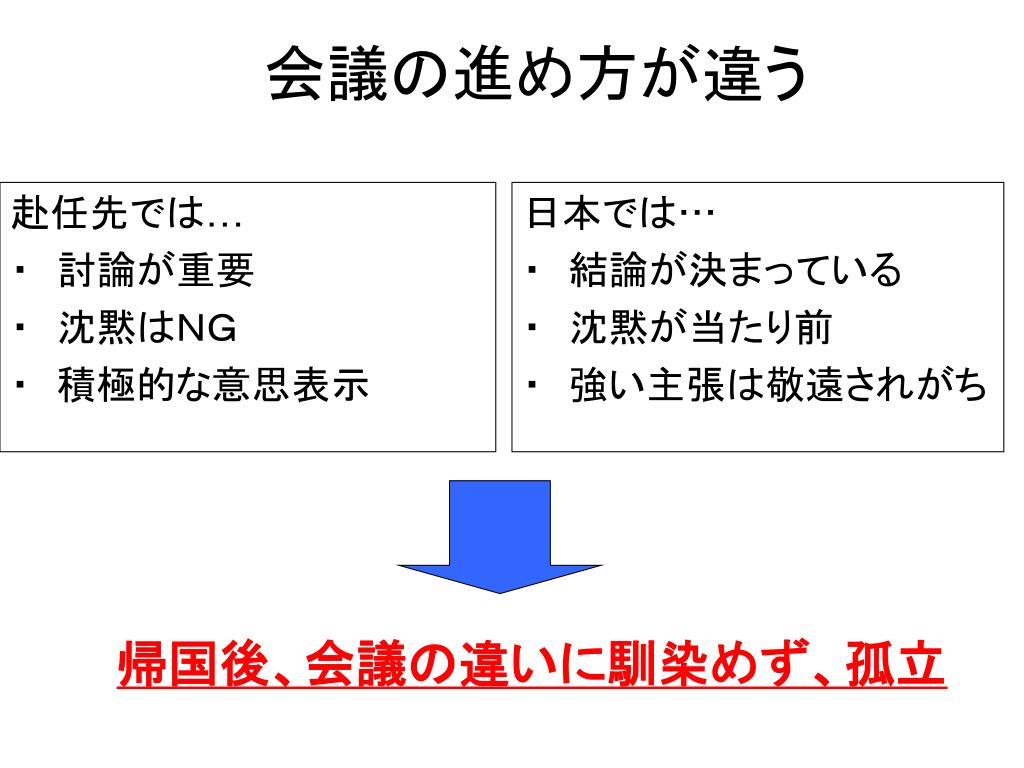 会議の進め方が違う

赴任先では…
・ 討論が重要
・ 沈黙はNG
・ 積極的な意思表示

日本では…
・ 結論が決まっている
・ 沈黙が当たり前
・ 強い主張は敬遠されがち

帰国後、会議の違いに馴染めず、孤立